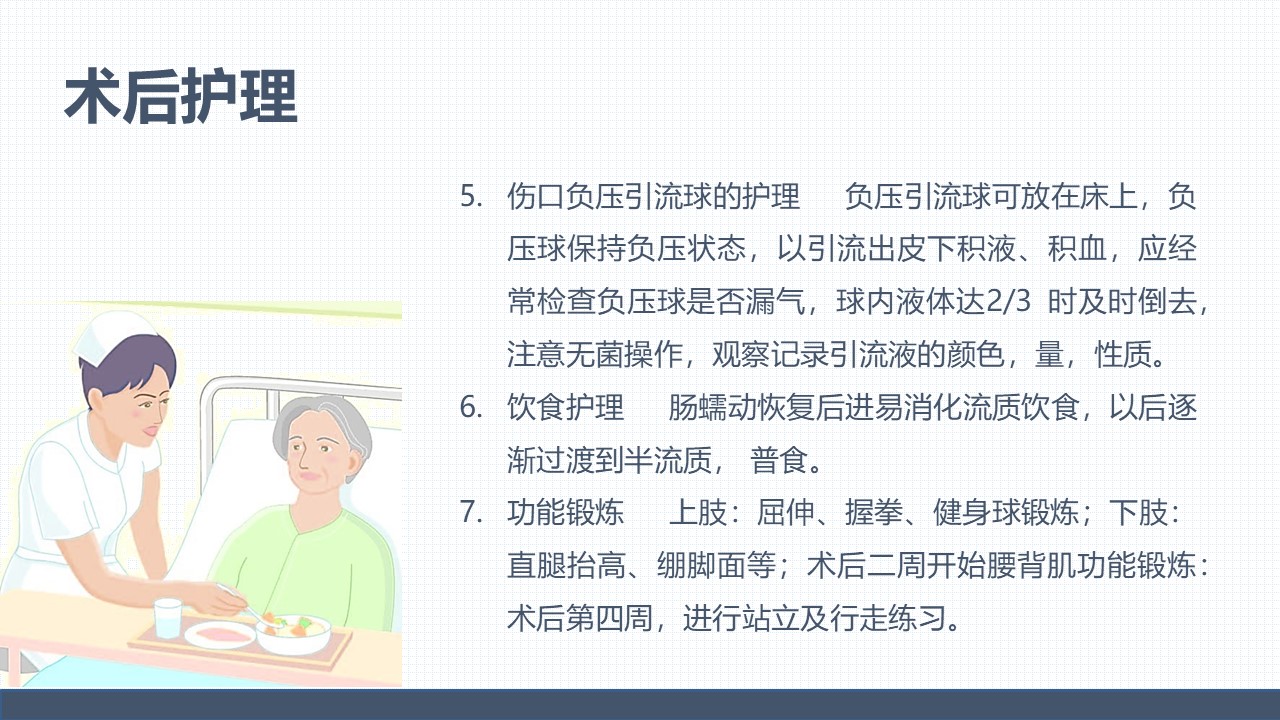 术后护理

5. 伤口负压引流球的护理　负压引流球可放在床上，负压球保持负压状态，以引流出皮下积液、积血，应经常检查负压球是否漏气，球内液体达2/3 时及时倒去，注意无菌操作，观察记录引流液的颜色，量，性质。

6. 饮食护理　肠蠕动恢复后进易消化流质饮食，以后逐渐过渡到半流质， 普食。

7. 功能锻炼　上肢：屈伸、握拳、健身球锻炼；下肢：直腿抬高、绷脚面等；术后二周开始腰背肌功能锻炼：术后第四周，进行站立及行走练习。